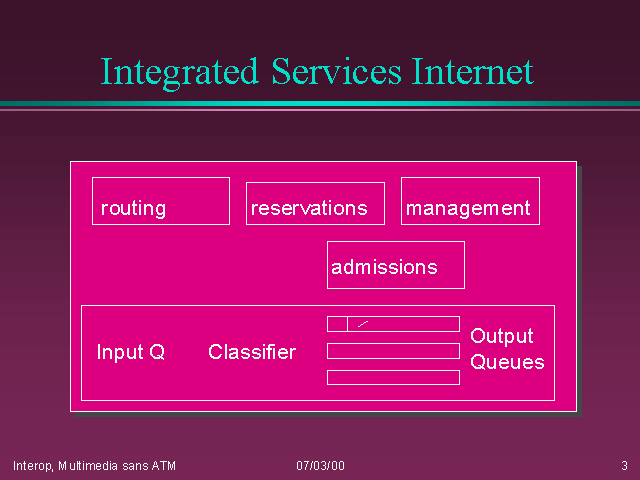 Integrated Services Internet

routing

reservations

management

admissions

Input Q

Classifier

Output Queues

Interop, Multimedia sans ATM

07/03/00

3